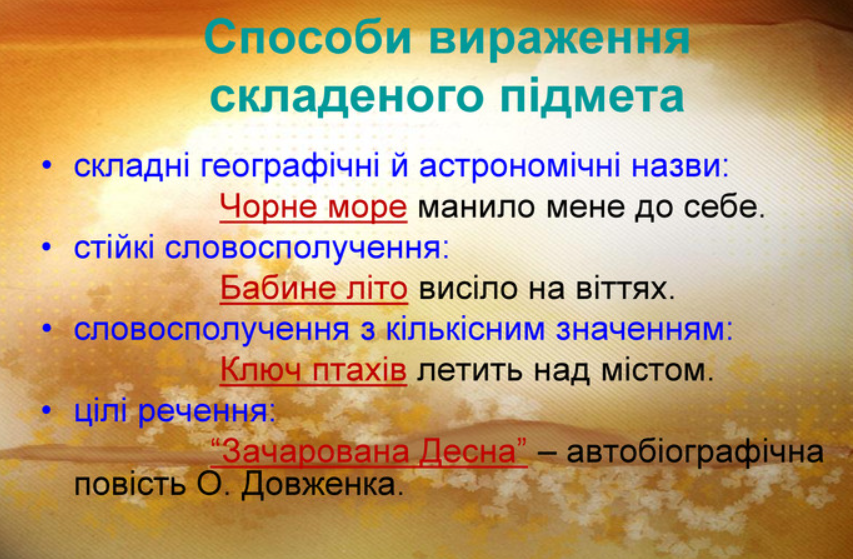 Способи вираження складеного підмета

• складні географічні й астрономічні назви:
Чорне море манило мене до себе.
• стійкі словосполучення:
Бабине літо висіло на віттях.
• словосполучення з кількісним значенням:
Ключ птахів летить над містом.
• цілі речення:
“Зачарована Десна” – автобіографічна повість О. Довженка.